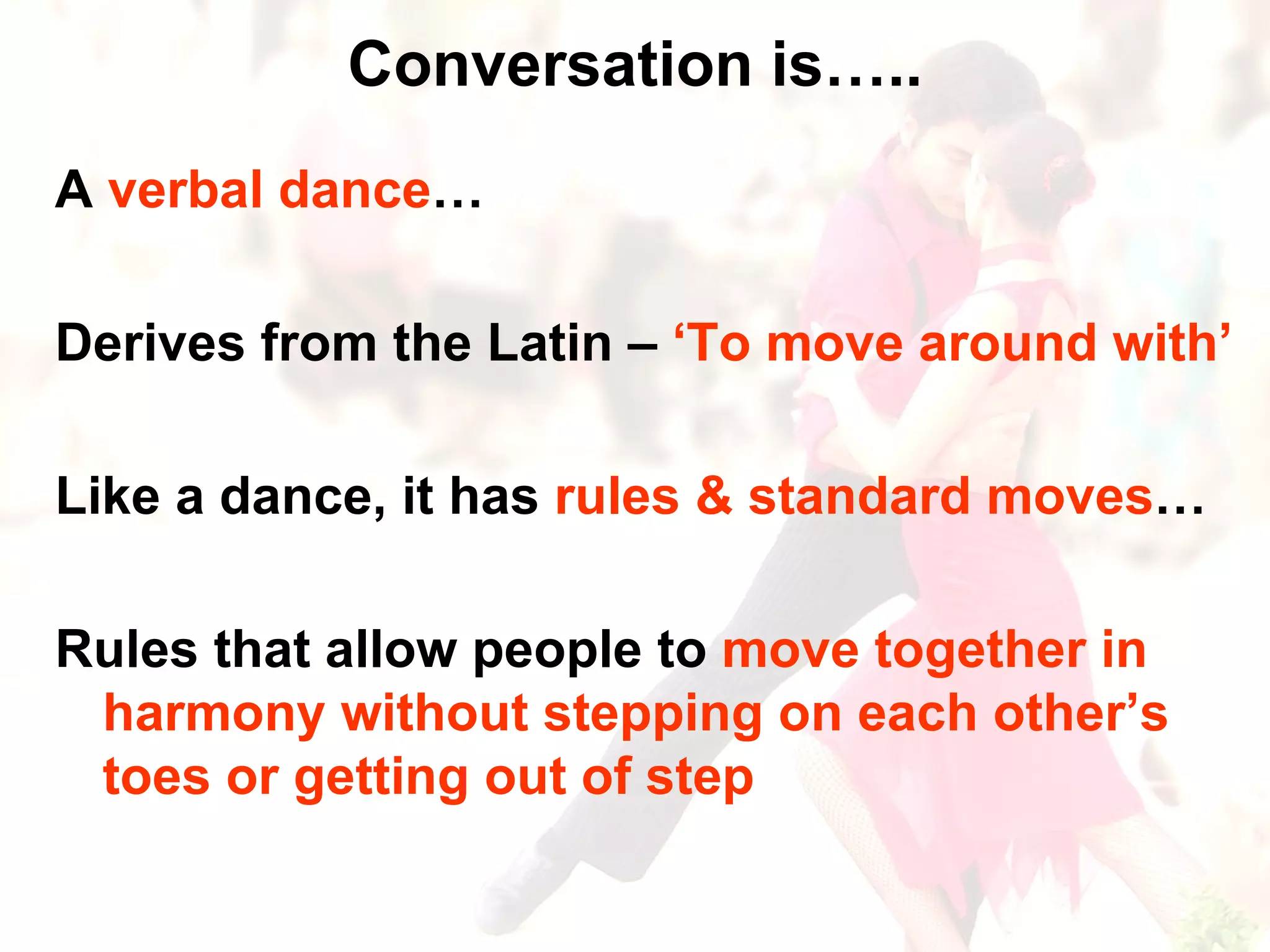 Conversation is…..

A verbal dance…

Derives from the Latin – ‘To move around with’

Like a dance, it has rules & standard moves…

Rules that allow people to move together in harmony without stepping on each other’s toes or getting out of step